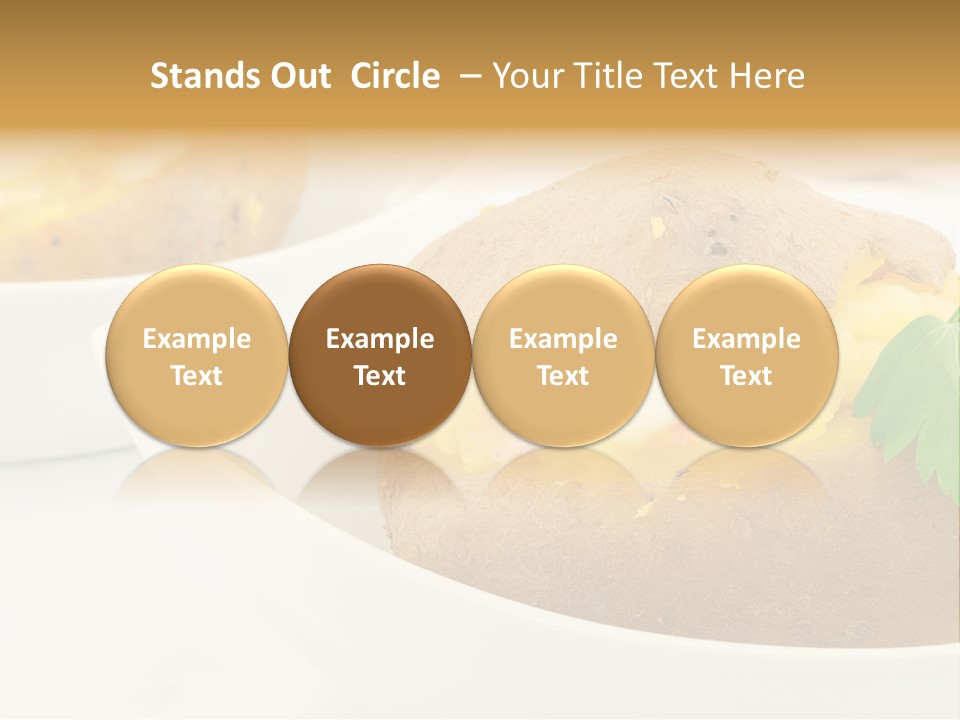 Stands Out Circle – Your Title Text Here

Example Text

Example Text

Example Text

Example Text